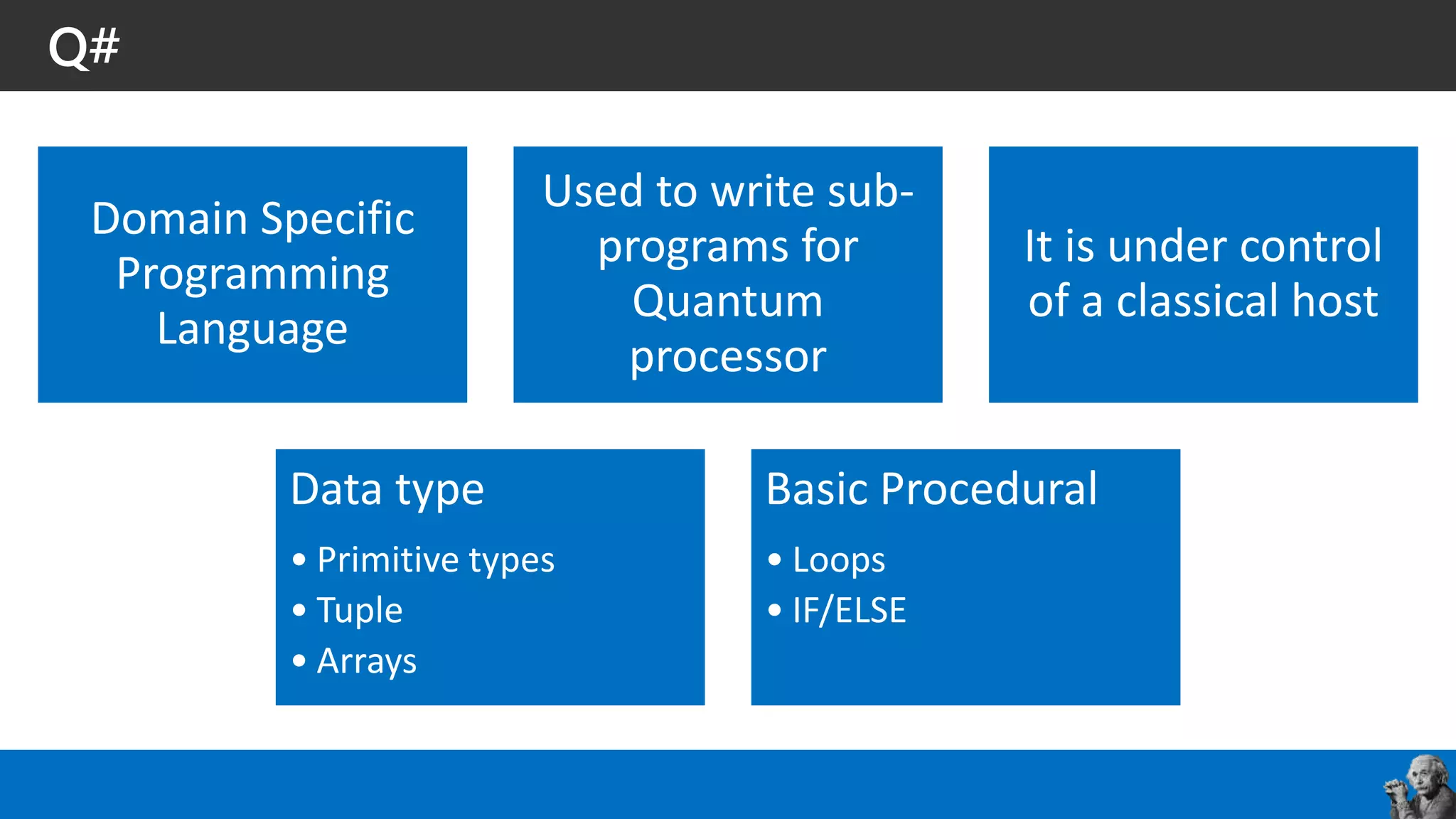 Q#

Domain Specific Programming Language

Used to write sub-programs for Quantum processor

It is under control of a classical host

Data type

• Primitive types
• Tuple
• Arrays

Basic Procedural

• Loops
• IF/ELSE